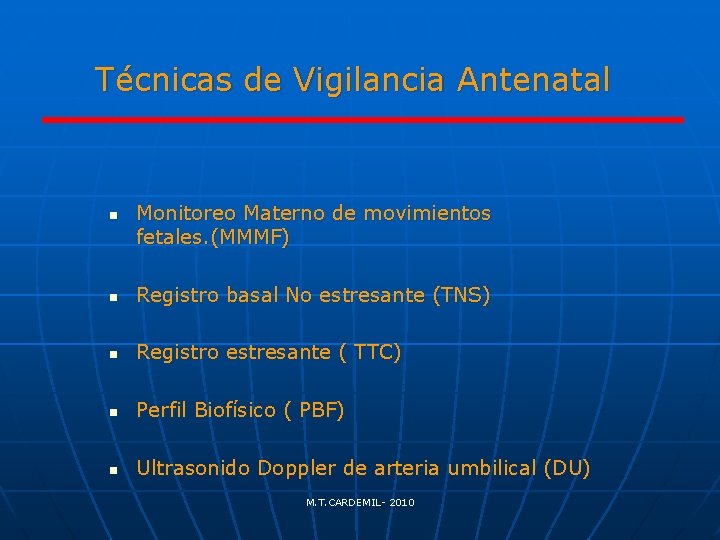 Técnicas de Vigilancia Antenatal

- Monitoreo Materno de movimientos fetales.(MMMF)
- Registro basal No estresante (TNS)
- Registro estresante ( TTC)
- Perfil Biofísico ( PBF)
- Ultrasonido Doppler de arteria umbilical (DU)

M.T.CARDEMIL- 2010